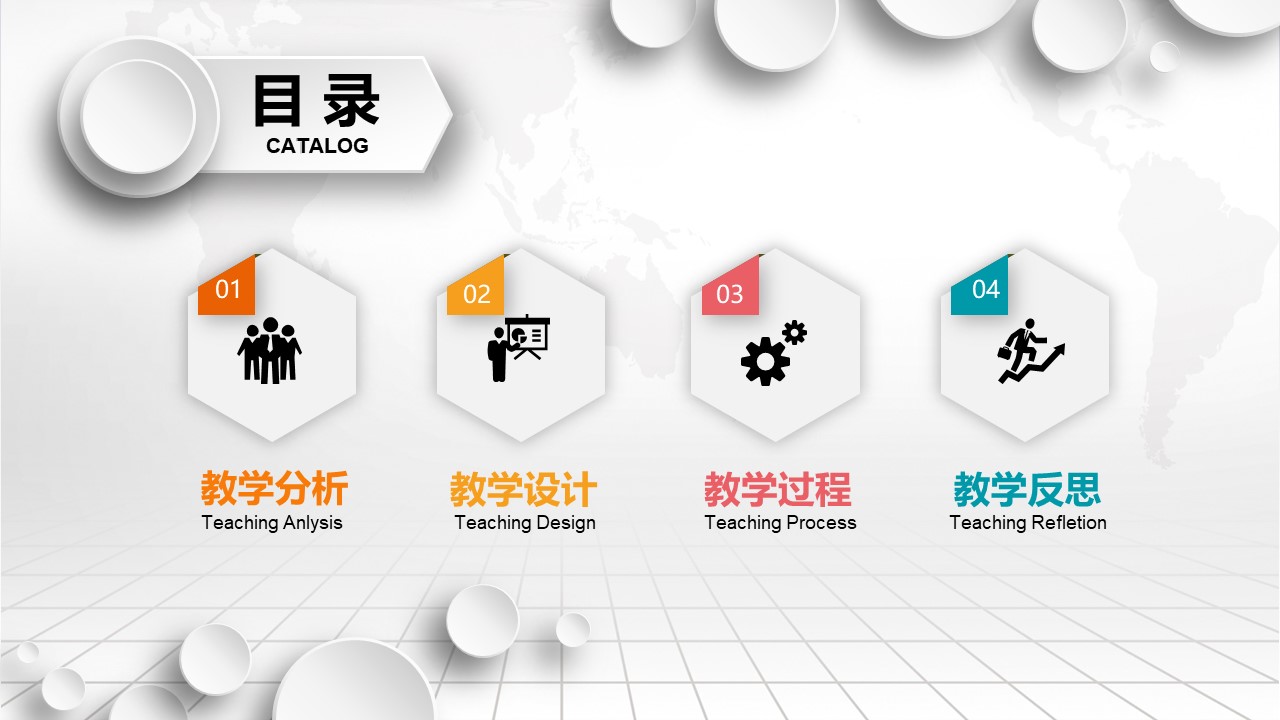 目录
CATALOG

01
教学分析
Teaching Anlysis

02
教学设计
Teaching Design

03
教学过程
Teaching Process

04
教学反思
Teaching Refletion